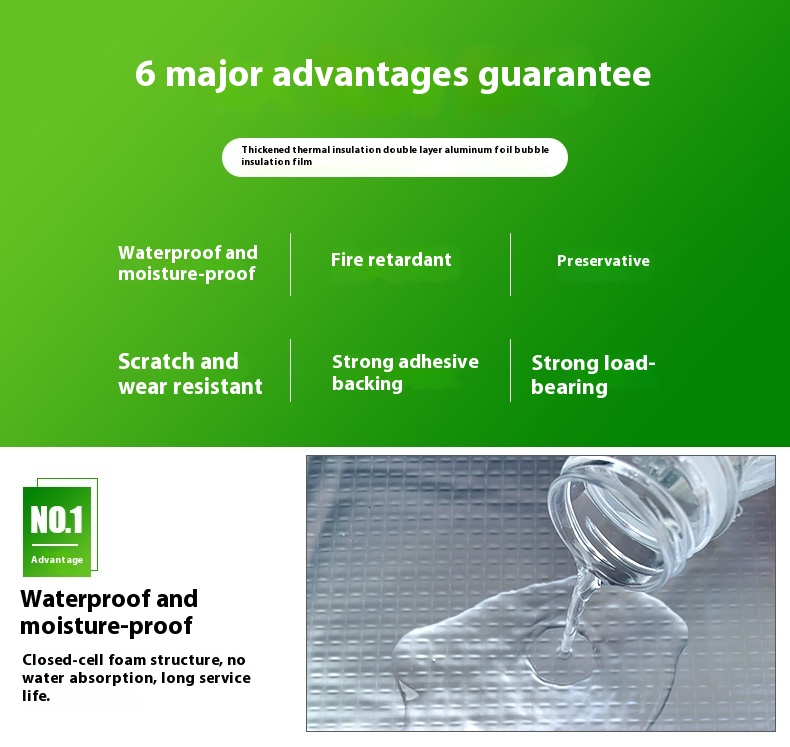 6 major advantages guarantee

Thickened thermal insulation double layer aluminum foil bubble insulation film

Waterproof and moisture-proof

Fire retardant

Preservative

Scratch and wear resistant

Strong adhesive backing

Strong load-bearing

NO.1

Advantage

Waterproof and moisture-proof

Closed-cell foam structure, no water absorption, long service life.